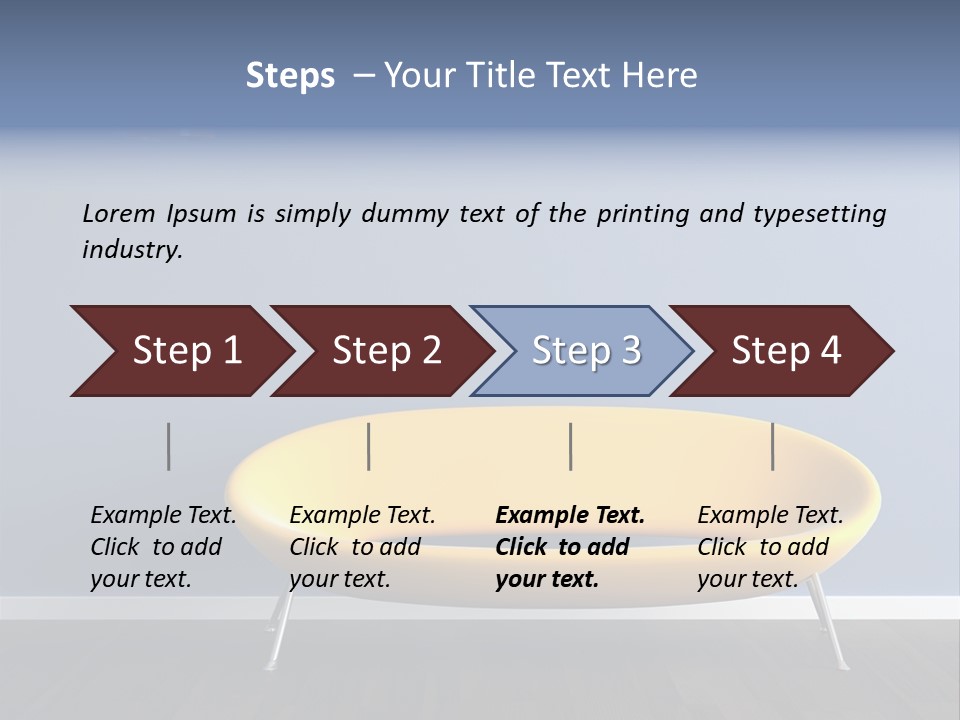 Steps – Your Title Text Here

Lorem Ipsum is simply dummy text of the printing and typesetting industry.

Step 1

Step 2

Step 3

Step 4

Example Text. Click to add your text.

Example Text. Click to add your text.

Example Text. Click to add your text.

Example Text. Click to add your text.